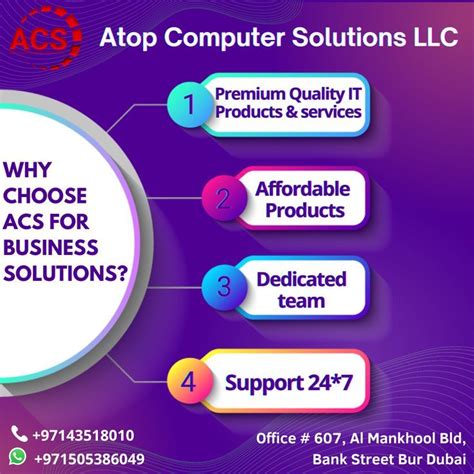 ACS Atop Computer Solutions LLC

WHY CHOOSE ACS FOR BUSINESS SOLUTIONS?

1 Premium Quality IT Products & services

2 Affordable Products

3 Dedicated team

4 Support 24*7

+97143518010
+971505386049

Office # 607, Al Mankhool Bld, Bank Street Bur Dubai